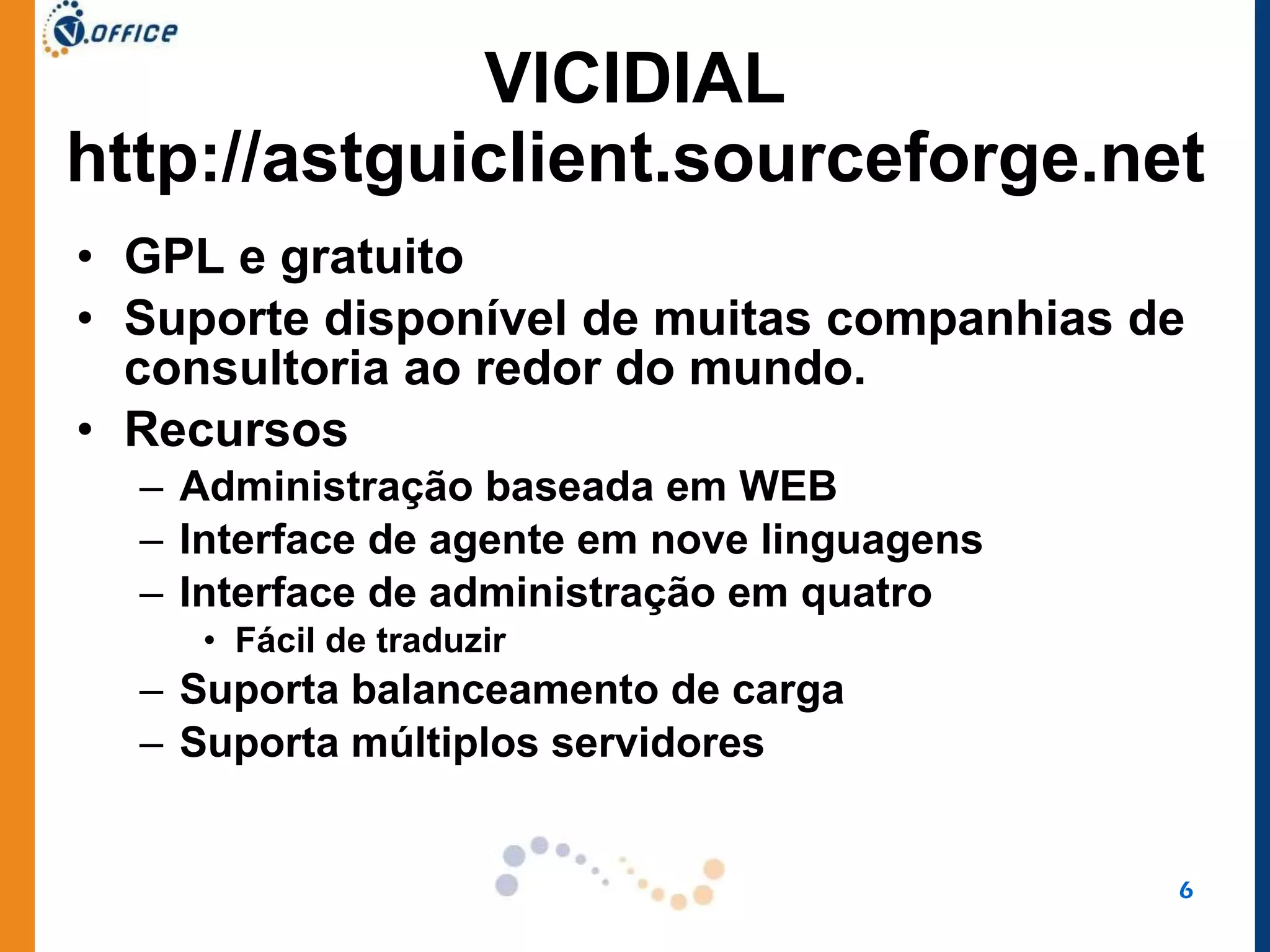 V.OFFICE

VICIDIAL
http://astguiclient.sourceforge.net

• GPL e gratuito
• Suporte disponível de muitas companhias de consultoria ao redor do mundo.
• Recursos
– Administração baseada em WEB
– Interface de agente em nove linguagens
– Interface de administração em quatro
• Fácil de traduzir
– Suporta balanceamento de carga
– Suporta múltiplos servidores

6